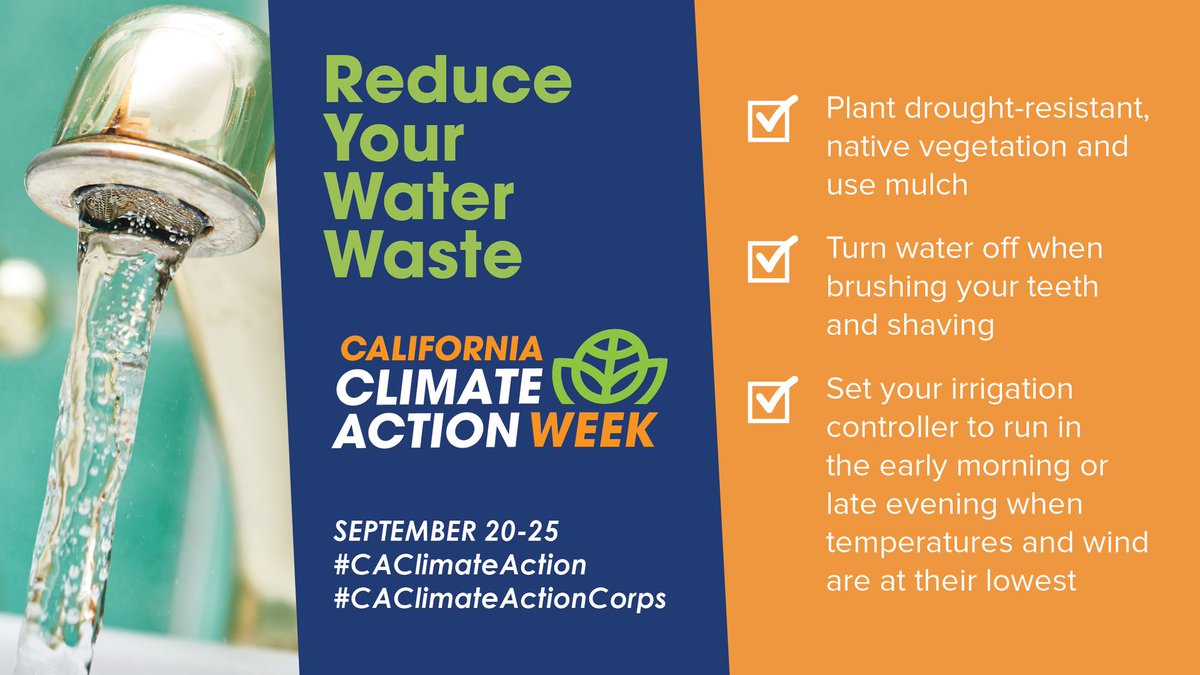 Reduce Your Water Waste

CALIFORNIA CLIMATE ACTION WEEK

SEPTEMBER 20-25
#CAClimateAction
#CAClimateActionCorps

Plant drought-resistant, native vegetation and use mulch

Turn water off when brushing your teeth and shaving

Set your irrigation controller to run in the early morning or late evening when temperatures and wind are at their lowest